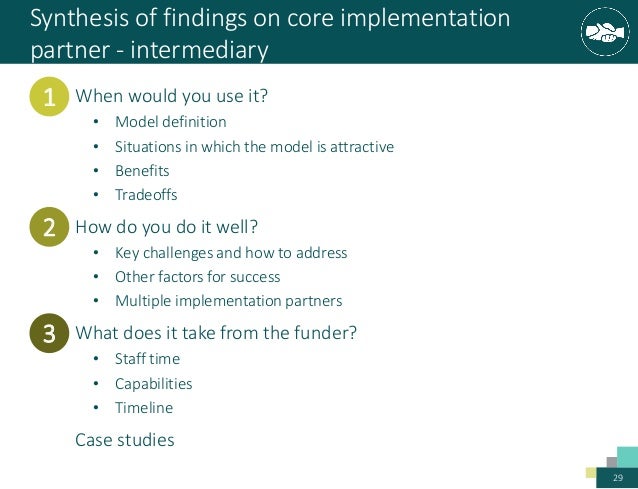 Synthesis of findings on core implementation partner - intermediary

1 When would you use it?
• Model definition
• Situations in which the model is attractive
• Benefits
• Tradeoffs

2 How do you do it well?
• Key challenges and how to address
• Other factors for success
• Multiple implementation partners

3 What does it take from the funder?
• Staff time
• Capabilities
• Timeline

Case studies

29